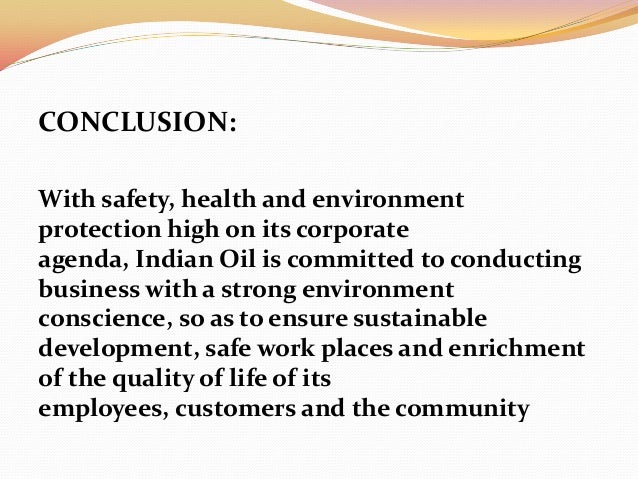 CONCLUSION:

With safety, health and environment protection high on its corporate agenda, Indian Oil is committed to conducting business with a strong environment conscience, so as to ensure sustainable development, safe work places and enrichment of the quality of life of its employees, customers and the community